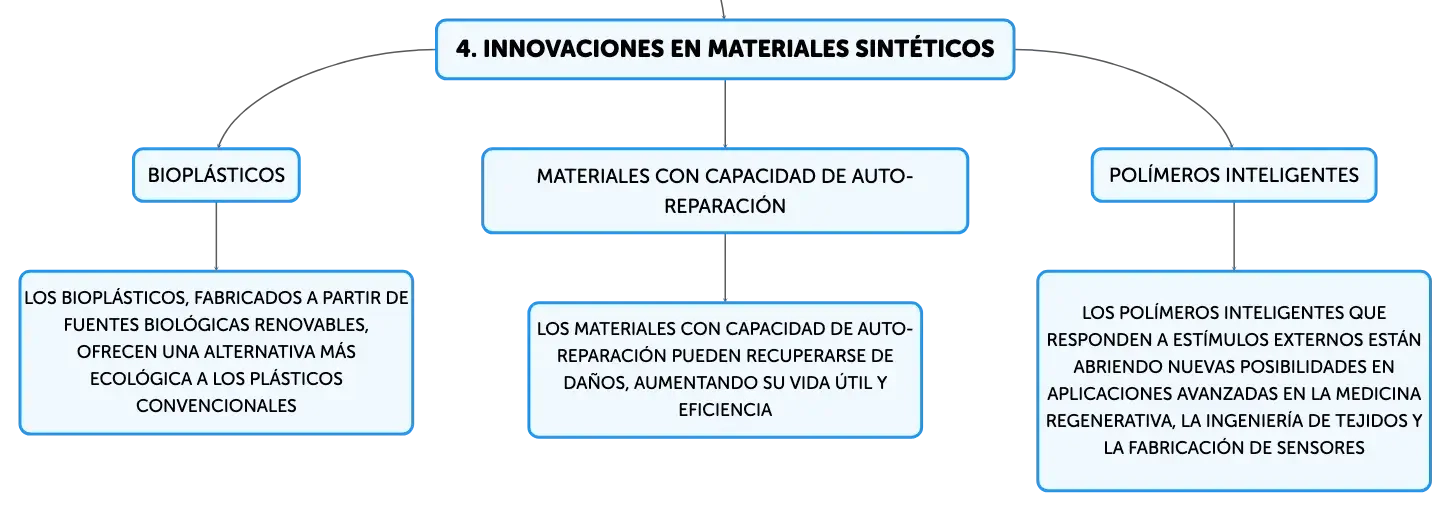 4. INNOVACIONES EN MATERIALES SINTÉTICOS

BIOPLÁSTICOS

LOS BIOPLÁSTICOS, FABRICADOS A PARTIR DE FUENTES BIOLÓGICAS RENOVABLES, OFRECEN UNA ALTERNATIVA MÁS ECOLÓGICA A LOS PLÁSTICOS CONVENCIONALES

MATERIALES CON CAPACIDAD DE AUTO-REPARACIÓN

LOS MATERIALES CON CAPACIDAD DE AUTO-REPARACIÓN PUEDEN RECUPERARSE DE DAÑOS, AUMENTANDO SU VIDA ÚTIL Y EFICIENCIA

POLÍMEROS INTELIGENTES

LOS POLÍMEROS INTELIGENTES QUE RESPONDEN A ESTÍMULOS EXTERNOS ESTÁN ABRIENDO NUEVAS POSIBILIDADES EN APLICACIONES AVANZADAS EN LA MEDICINA REGENERATIVA, LA INGENIERÍA DE TEJIDOS Y LA FABRICACIÓN DE SENSORES